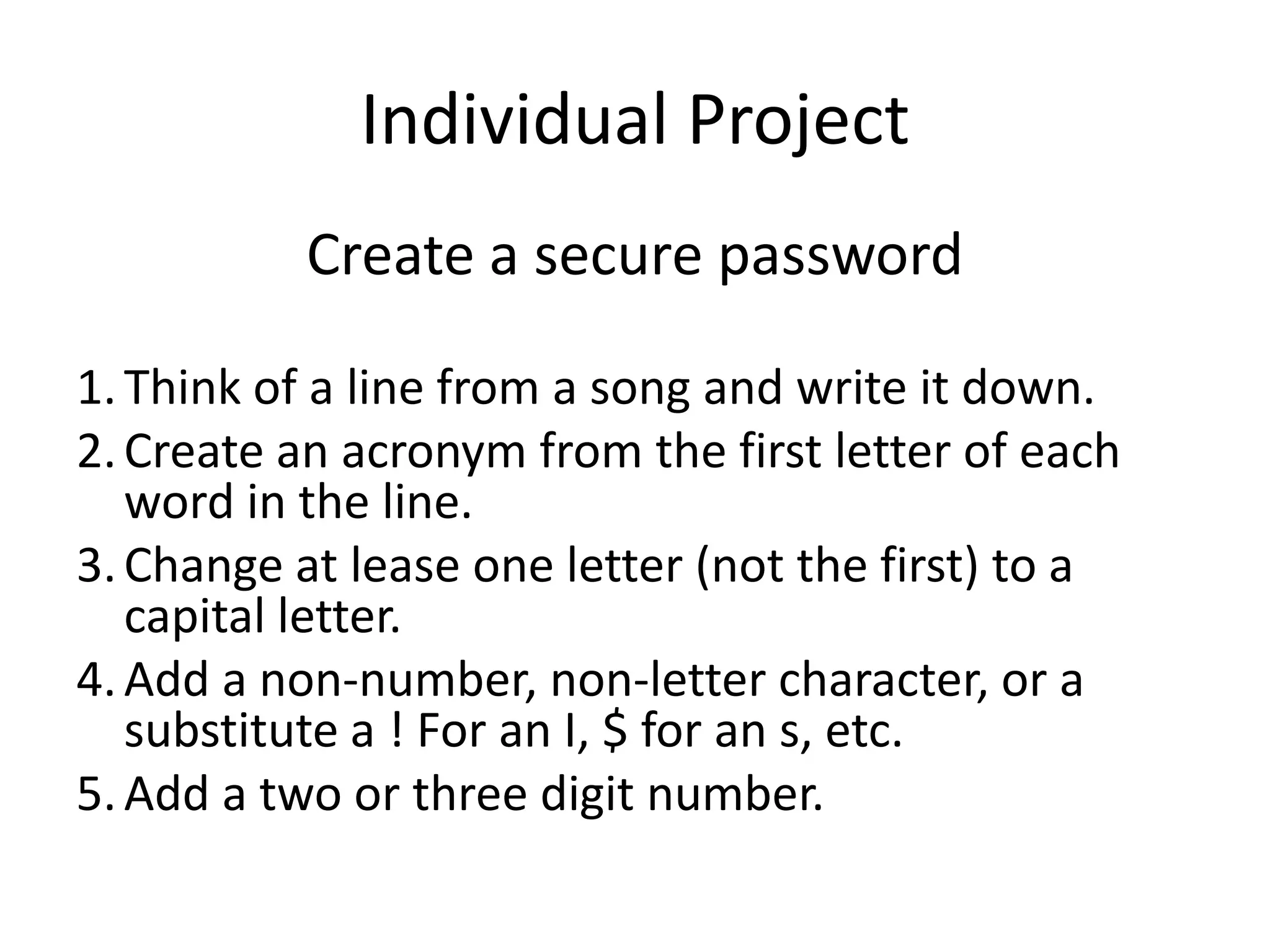 Individual Project

Create a secure password

1. Think of a line from a song and write it down.
2. Create an acronym from the first letter of each word in the line.
3. Change at lease one letter (not the first) to a capital letter.
4. Add a non-number, non-letter character, or a substitute a ! For an I, \$ for an s, etc.
5. Add a two or three digit number.